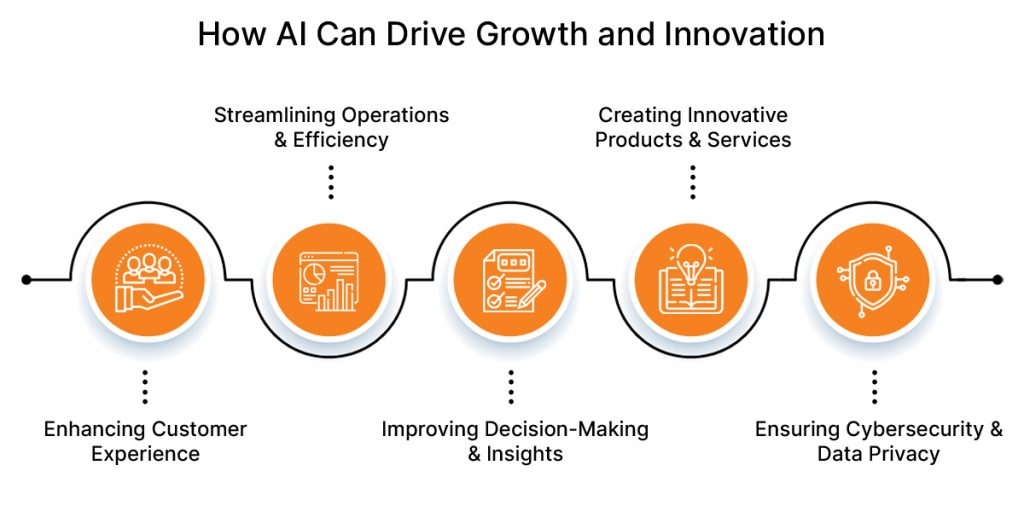 How AI Can Drive Growth and Innovation

Streamlining Operations & Efficiency

Creating Innovative Products & Services

Enhancing Customer Experience

Improving Decision-Making & Insights

Ensuring Cybersecurity & Data Privacy